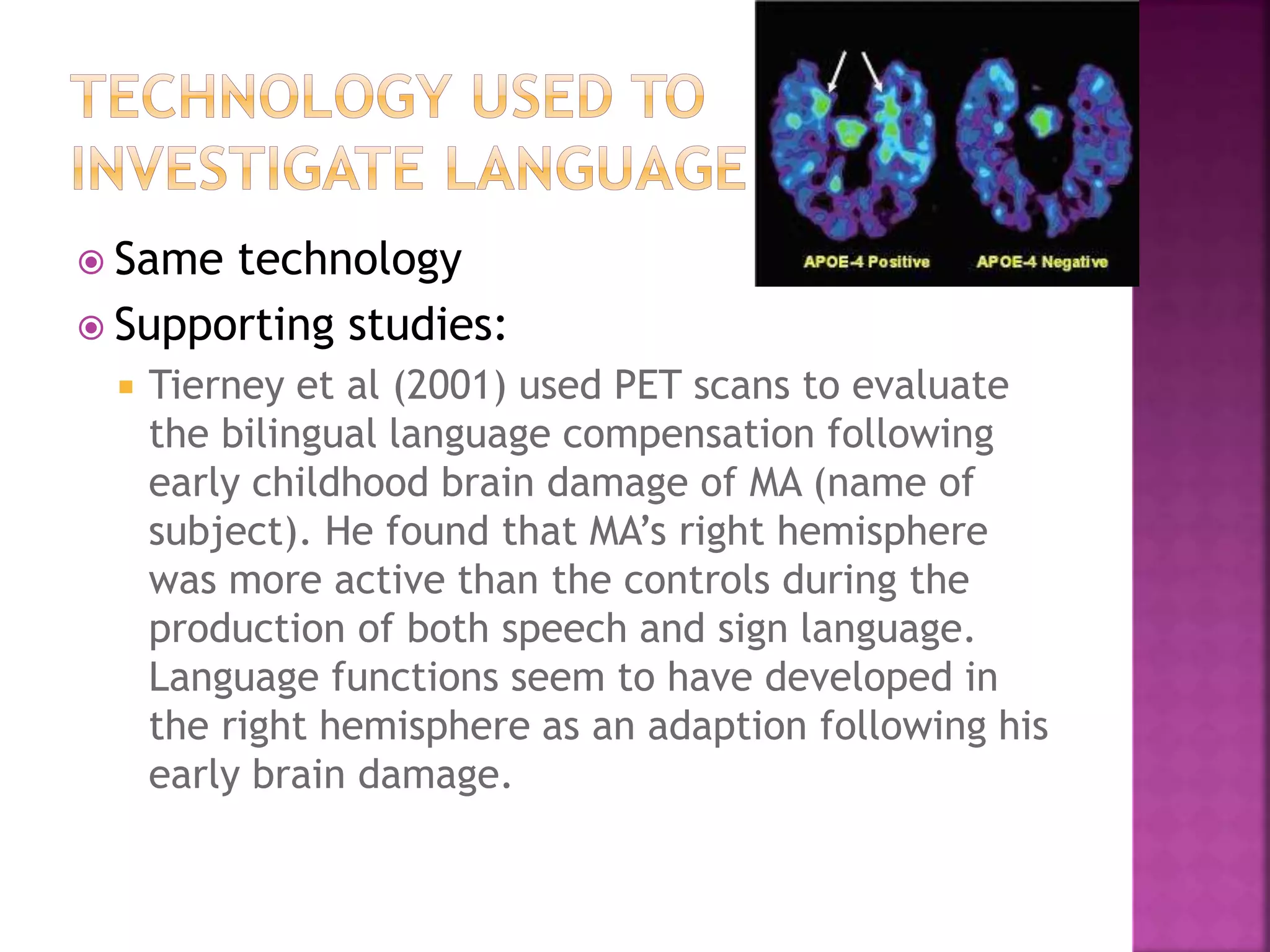 TECHNOLOGY USED TO INVESTIGATE LANGUAGE

APOE-4 Positive
APOE-4 Negative

Same technology

Supporting studies:

Tierney et al (2001) used PET scans to evaluate the bilingual language compensation following early childhood brain damage of MA (name of subject). He found that MA's right hemisphere was more active than the controls during the production of both speech and sign language. Language functions seem to have developed in the right hemisphere as an adaption following his early brain damage.